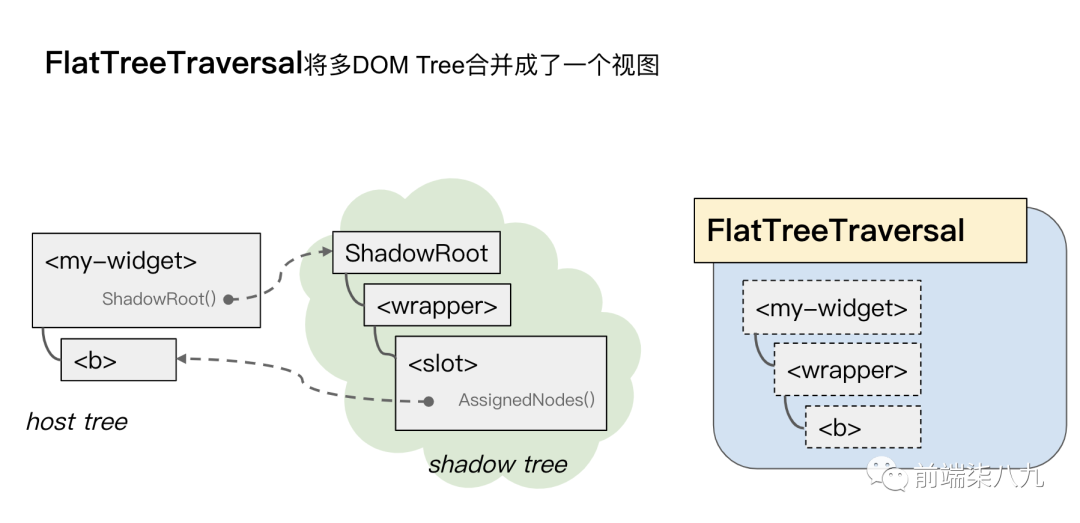 FlatTreeTraversal将多DOM Tree合并成了一个视图

<my-widget>

ShadowRoot()

<b>

host tree

ShadowRoot

<wrapper>

<slot>

AssignedNodes()

shadow tree

FlatTreeTraversal

<my-widget>

<wrapper>

<b>

前端柒八九